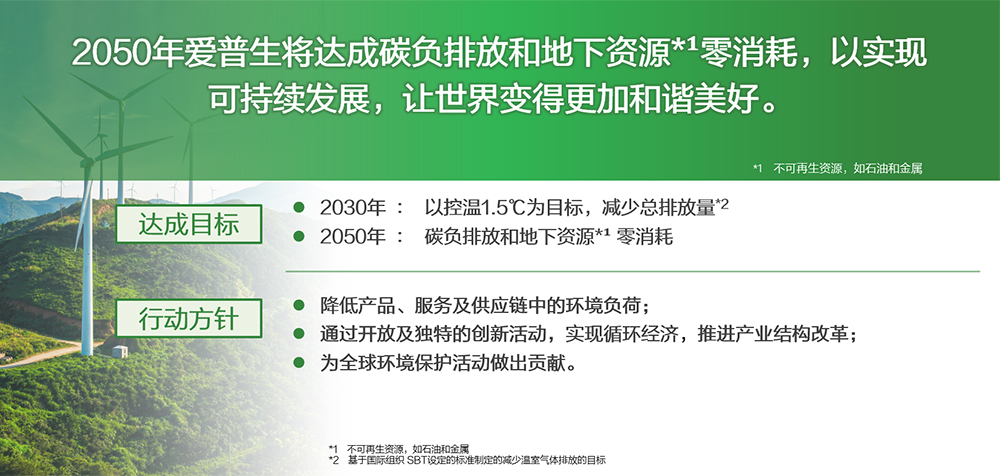 2050年爱普生将达成碳负排放和地下资源*¹零消耗，以实现可持续发展，让世界变得更加和谐美好。

*1　不可再生资源，如石油和金属

达成目标

● 2030年：　以控温1.5℃为目标，减少总排放量*2
● 2050年：　碳负排放和地下资源*¹ 零消耗

行动方针

● 降低产品、服务及供应链中的环境负荷；
● 通过开放及独特的创新活动，实现循环经济，推进产业结构改革；
● 为全球环境保护活动做出贡献。

*1　不可再生资源，如石油和金属
*2　基于国际组织 SBT设定的标准制定的减少温室气体排放的目标